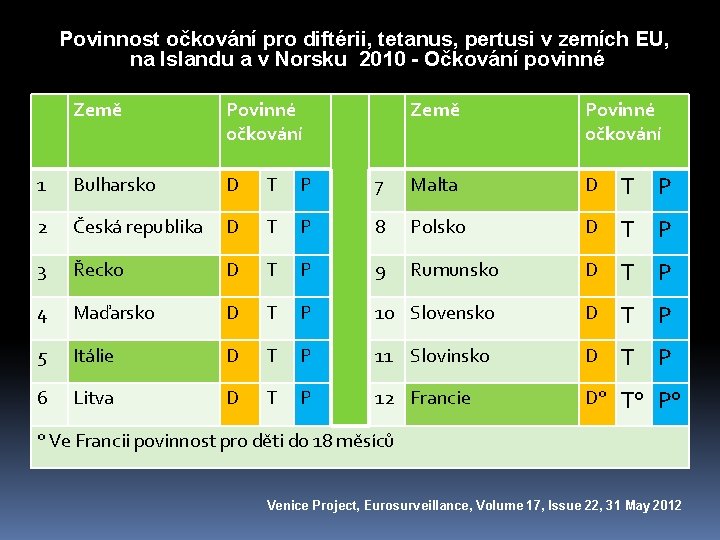 Povinnost očkování pro diftérii, tetanus, pertusi v zemích EU, na Islandu a v Norsku 2010 - Očkování povinné

| | Země | Povinné očkování | | | | | Země | Povinné očkování | | |
|---|---|---|---|---|---|---|---|---|---|---|
| 1 | Bulharsko | D | T | P | | 7 | Malta | D | T | P |
| 2 | Česká republika | D | T | P | | 8 | Polsko | D | T | P |
| 3 | Řecko | D | T | P | | 9 | Rumunsko | D | T | P |
| 4 | Maďarsko | D | T | P | | 10 | Slovensko | D | T | P |
| 5 | Itálie | D | T | P | | 11 | Slovinsko | D | T | P |
| 6 | Litva | D | T | P | | 12 | Francie | D° | T° | P° |

° Ve Francii povinnost pro děti do 18 měsíců

Venice Project, Eurosurveillance, Volume 17, Issue 22, 31 May 2012